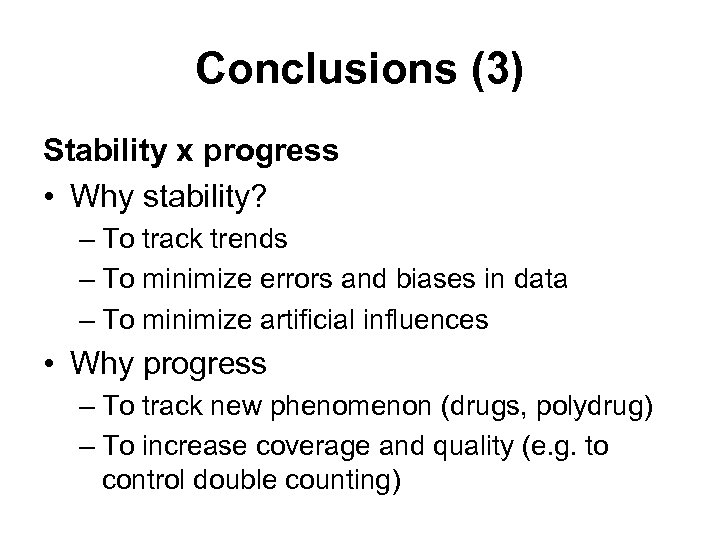 Conclusions (3)

Stability x progress

• Why stability?
– To track trends
– To minimize errors and biases in data
– To minimize artificial influences

• Why progress
– To track new phenomenon (drugs, polydrug)
– To increase coverage and quality (e.g. to control double counting)